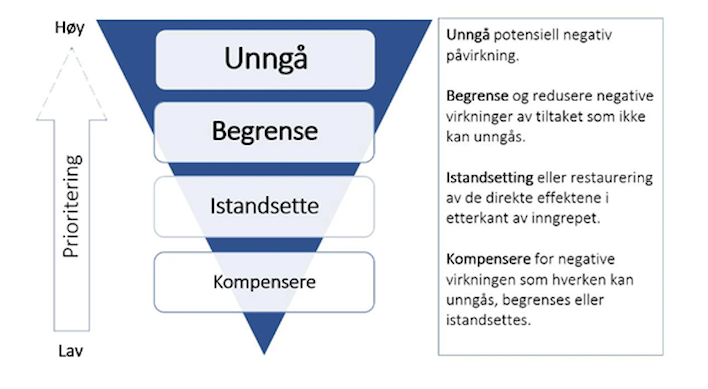 Høy

Prioritering

Lav

Unngå

Begrense

Istandsette

Kompensere

Unngå potensiell negativ påvirkning.

Begrense og redusere negative virkninger av tiltaket som ikke kan unngås.

Istandsetting eller restaurering av de direkte effektene i etterkant av inngrepet.

Kompensere for negative virkningen som hverken kan unngås, begrenses eller istandsettes.